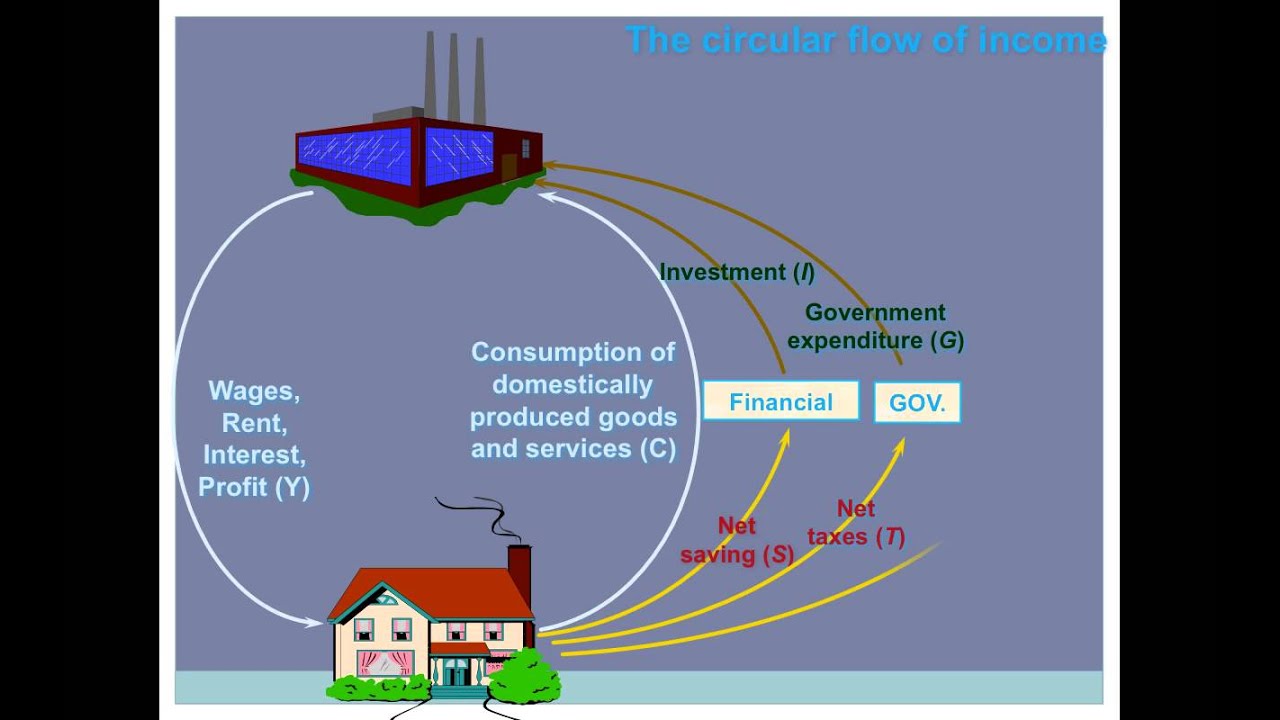 The circular flow of income

Investment (I)

Government expenditure (G)

Wages, Rent, Interest, Profit (Y)

Consumption of domestically produced goods and services (C)

Financial

GOV.

Net saving (S)

Net taxes (T)